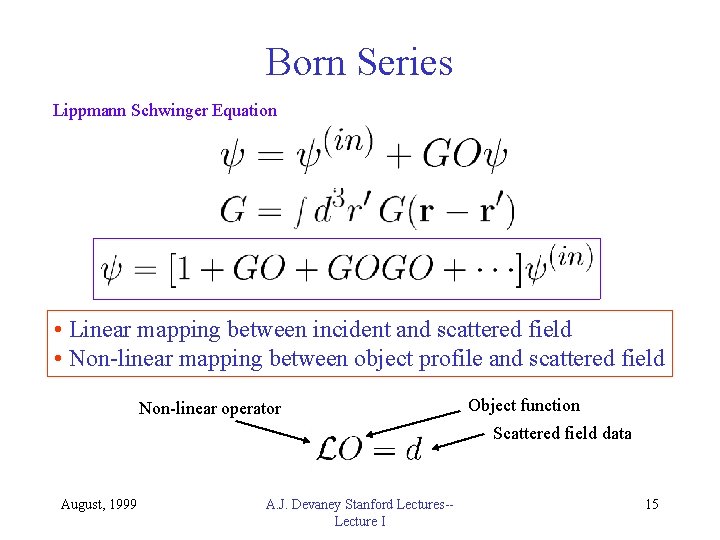 Born Series

Lippmann Schwinger Equation

$\psi = \psi^{(in)} + GO\psi$

$G = \int d^3r' \, G(\mathbf{r} - \mathbf{r}')$

$\psi = [1 + GO + GOGO + \cdots]\psi^{(in)}$

• Linear mapping between incident and scattered field
• Non-linear mapping between object profile and scattered field

Non-linear operator

Object function

Scattered field data

$\mathcal{L}O = d$

August, 1999

A.J. Devaney Stanford Lectures-- Lecture I

15